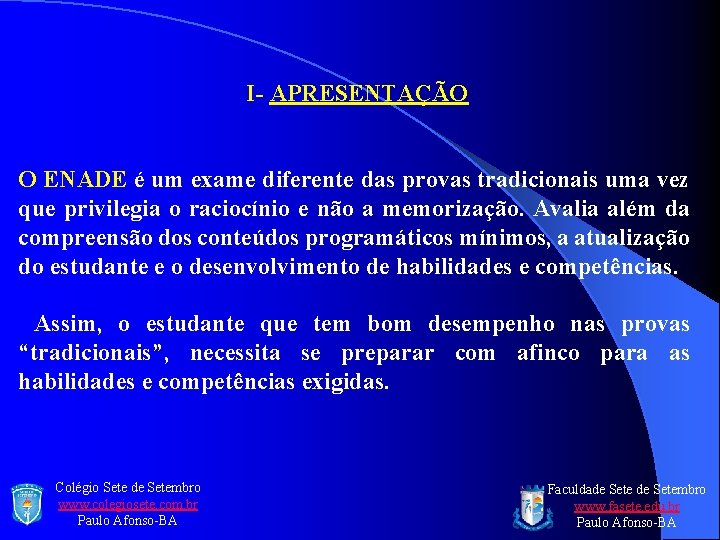 I- APRESENTAÇÃO

O ENADE é um exame diferente das provas tradicionais uma vez que privilegia o raciocínio e não a memorização. Avalia além da compreensão dos conteúdos programáticos mínimos, a atualização do estudante e o desenvolvimento de habilidades e competências.

Assim, o estudante que tem bom desempenho nas provas “tradicionais”, necessita se preparar com afinco para as habilidades e competências exigidas.

Colégio Sete de Setembro
www.colegiosete.com.br
Paulo Afonso-BA

Faculdade Sete de Setembro
www.fasete.edu.br
Paulo Afonso-BA